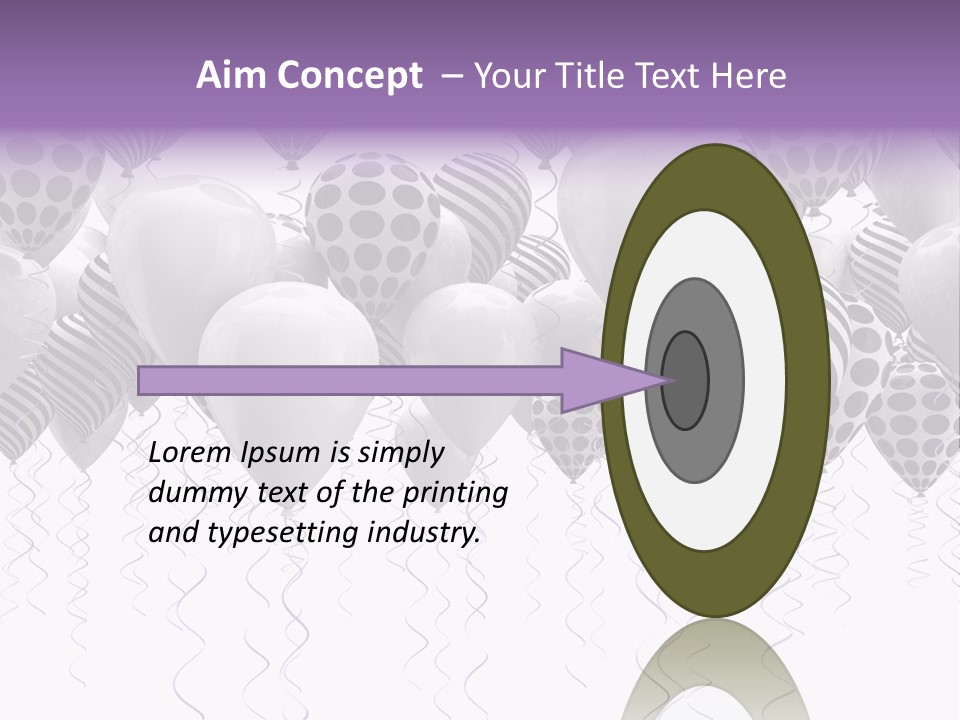 Aim Concept – Your Title Text Here

Lorem Ipsum is simply dummy text of the printing and typesetting industry.